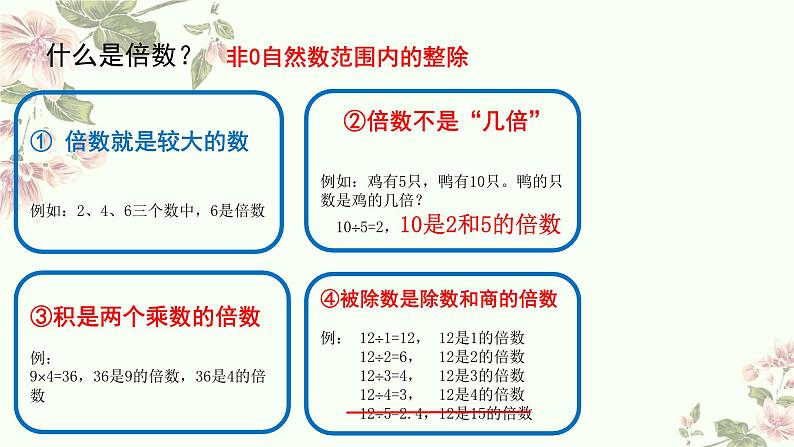 什么是倍数？ 非0自然数范围内的整除

① 倍数就是较大的数

例如：2、4、6三个数中，6是倍数

②倍数不是“几倍”

例如：鸡有5只，鸭有10只。鸭的只数是鸡的几倍？

10÷5=2，10是2和5的倍数

③积是两个乘数的倍数

例：
9×4=36，36是9的倍数，36是4的倍数

④被除数是除数和商的倍数

例： 12÷1=12， 12是1的倍数
12÷2=6， 12是2的倍数
12÷3=4， 12是3的倍数
12÷4=3， 12是4的倍数
12÷5=2.4，12是15的倍数